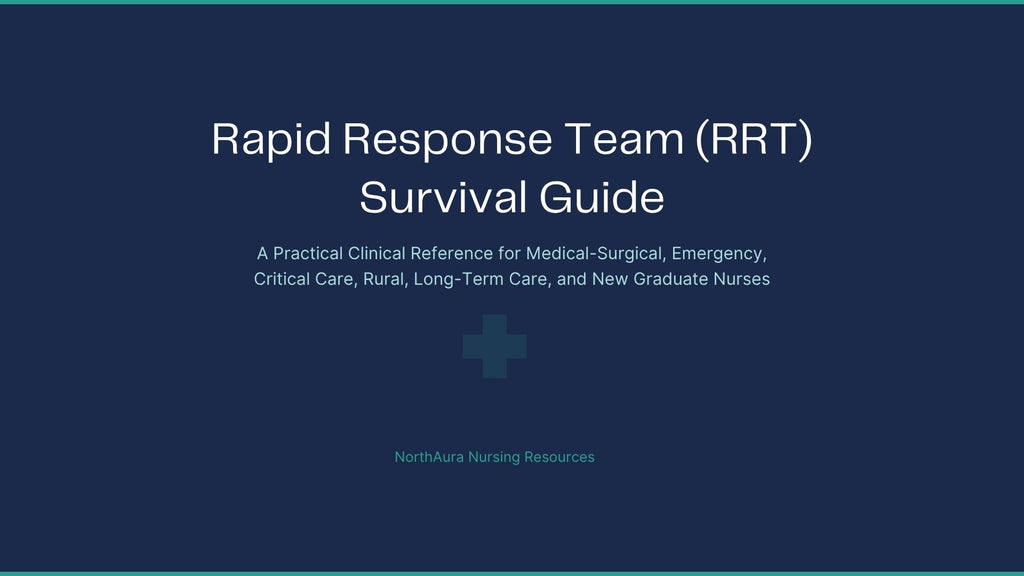 Rapid Response Team (RRT) Survival Guide

A Practical Clinical Reference for Medical-Surgical, Emergency, Critical Care, Rural, Long-Term Care, and New Graduate Nurses

NorthAura Nursing Resources